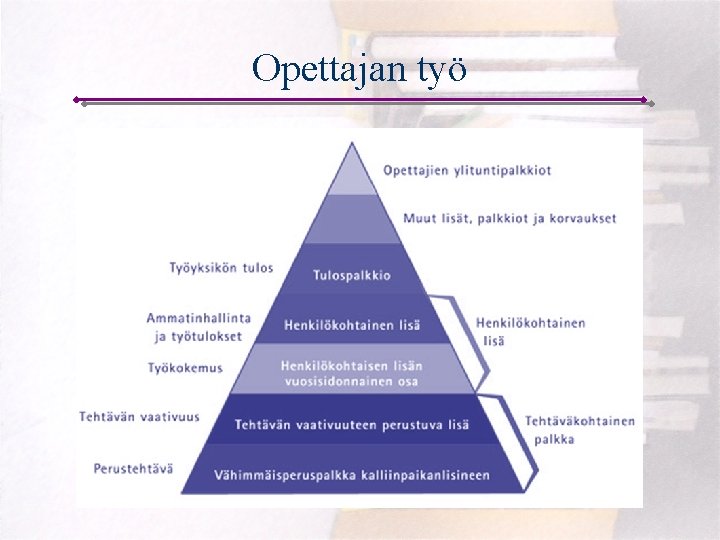 Opettajan työ

Opettajien ylituntipalkkiot

Muut lisät, palkkiot ja korvaukset

Työyksikön tulos

Tulospalkkio

Ammatinhallinta ja työtulokset

Henkilökohtainen lisä

Henkilökohtainen lisä

Työkokemus

Henkilökohtaisen lisän vuosisidonnainen osa

Tehtävän vaativuus

Tehtävän vaativuuteen perustuva lisä

Tehtäväkohtainen palkka

Perustehtävä

Vähimmäisperuspalkka kalliinpaikanlisineen